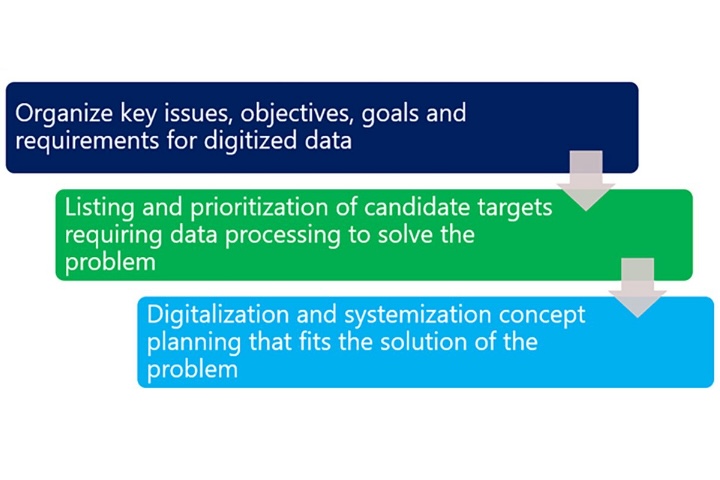 Organize key issues, objectives, goals and requirements for digitized data

Listing and prioritization of candidate targets requiring data processing to solve the problem

Digitalization and systemization concept planning that fits the solution of the problem